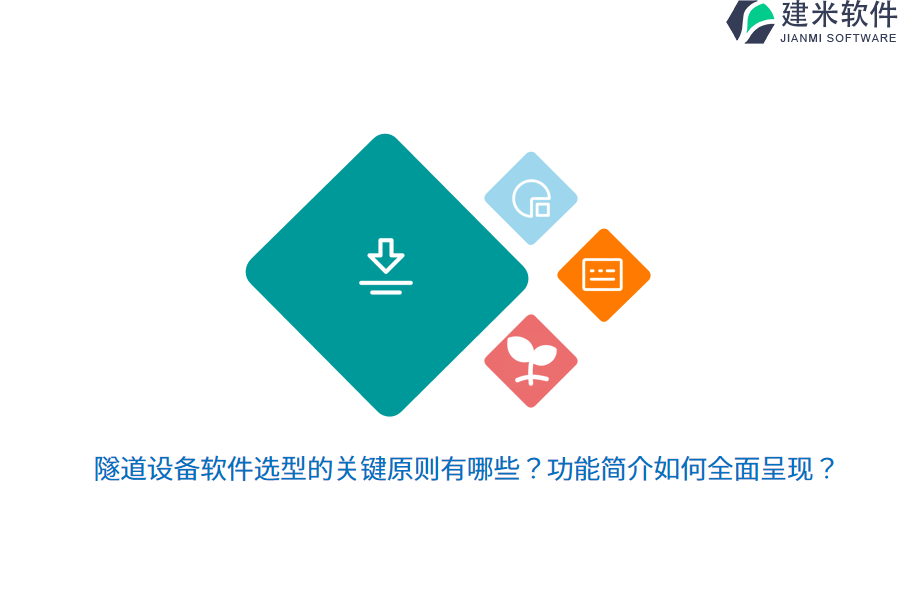 建米软件
JIANMI SOFTWARE

隧道设备软件选型的关键原则有哪些？功能简介如何全面呈现？